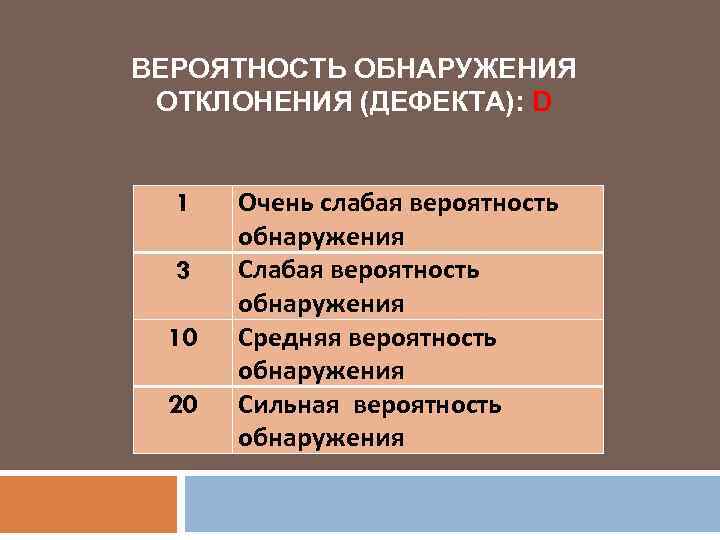 ВЕРОЯТНОСТЬ ОБНАРУЖЕНИЯ ОТКЛОНЕНИЯ (ДЕФЕКТА): D

| 1 | Очень слабая вероятность обнаружения |
|---|---|
| 3 | Слабая вероятность обнаружения |
| 10 | Средняя вероятность обнаружения |
| 20 | Сильная  вероятность обнаружения |